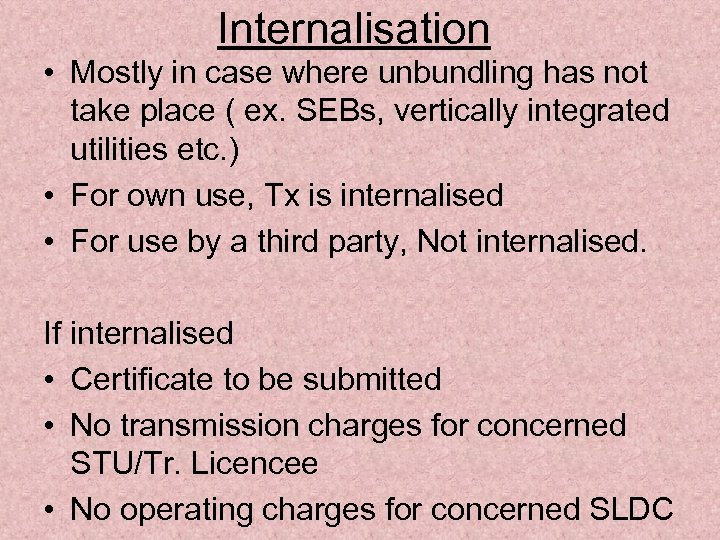 Internalisation

• Mostly in case where unbundling has not take place ( ex. SEBs, vertically integrated utilities etc.)
• For own use, Tx is internalised
• For use by a third party, Not internalised.

If internalised
• Certificate to be submitted
• No transmission charges for concerned STU/Tr. Licencee
• No operating charges for concerned SLDC